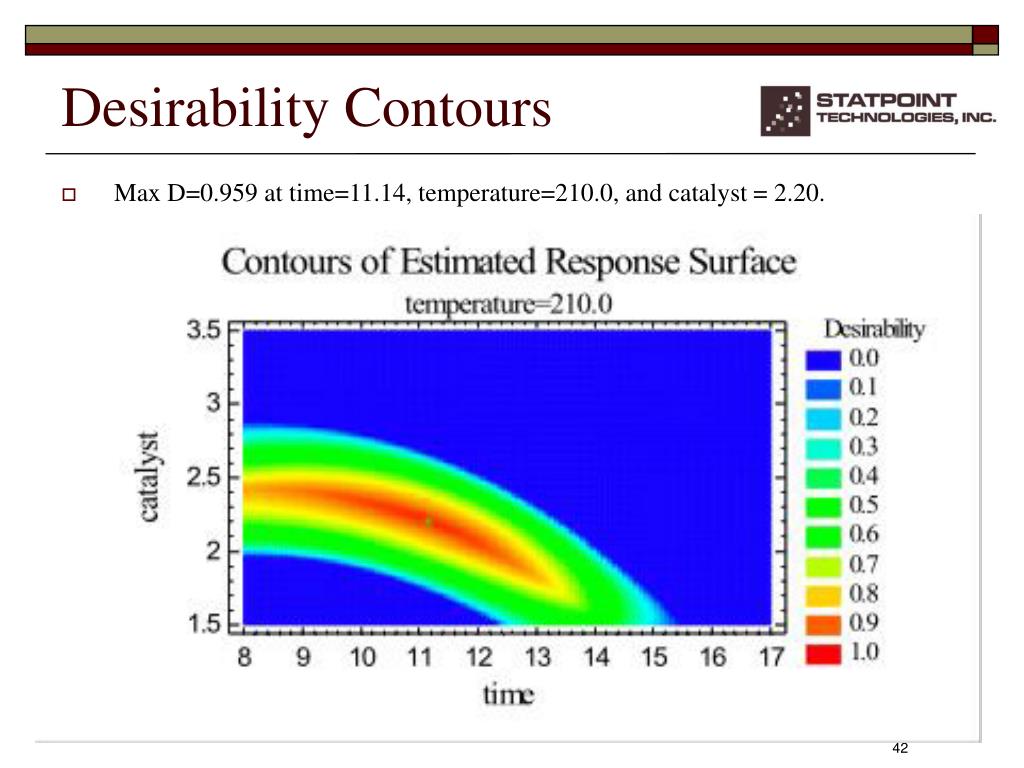 Desirability Contours

STATPOINT TECHNOLOGIES, INC.

Max D=0.959 at time=11.14, temperature=210.0, and catalyst = 2.20.

Contours of Estimated Response Surface
temperature=210.0

catalyst
3.5
3
2.5
2
1.5

8 9 10 11 12 13 14 15 16 17
time

Desirability
0.0
0.1
0.2
0.3
0.4
0.5
0.6
0.7
0.8
0.9
1.0

42